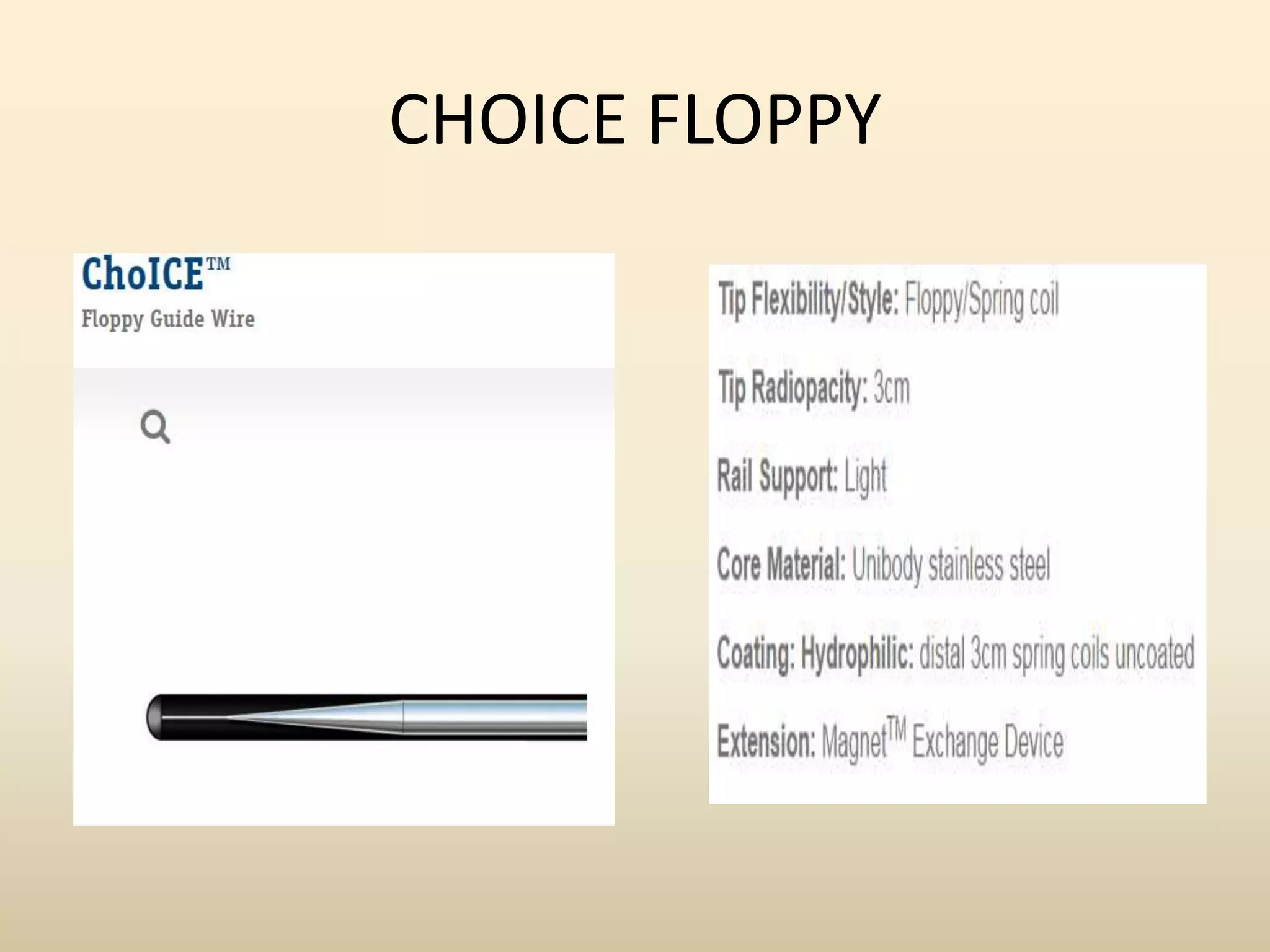 CHOICE FLOPPY

ChoICE™
Floppy Guide Wire

Tip Flexibility/Style: Floppy/Spring coil

Tip Radiopacity: 3cm

Rail Support: Light

Core Material: Unibody stainless steel

Coating: Hydrophilic: distal 3cm spring coils uncoated

Extension: Magnet™ Exchange Device